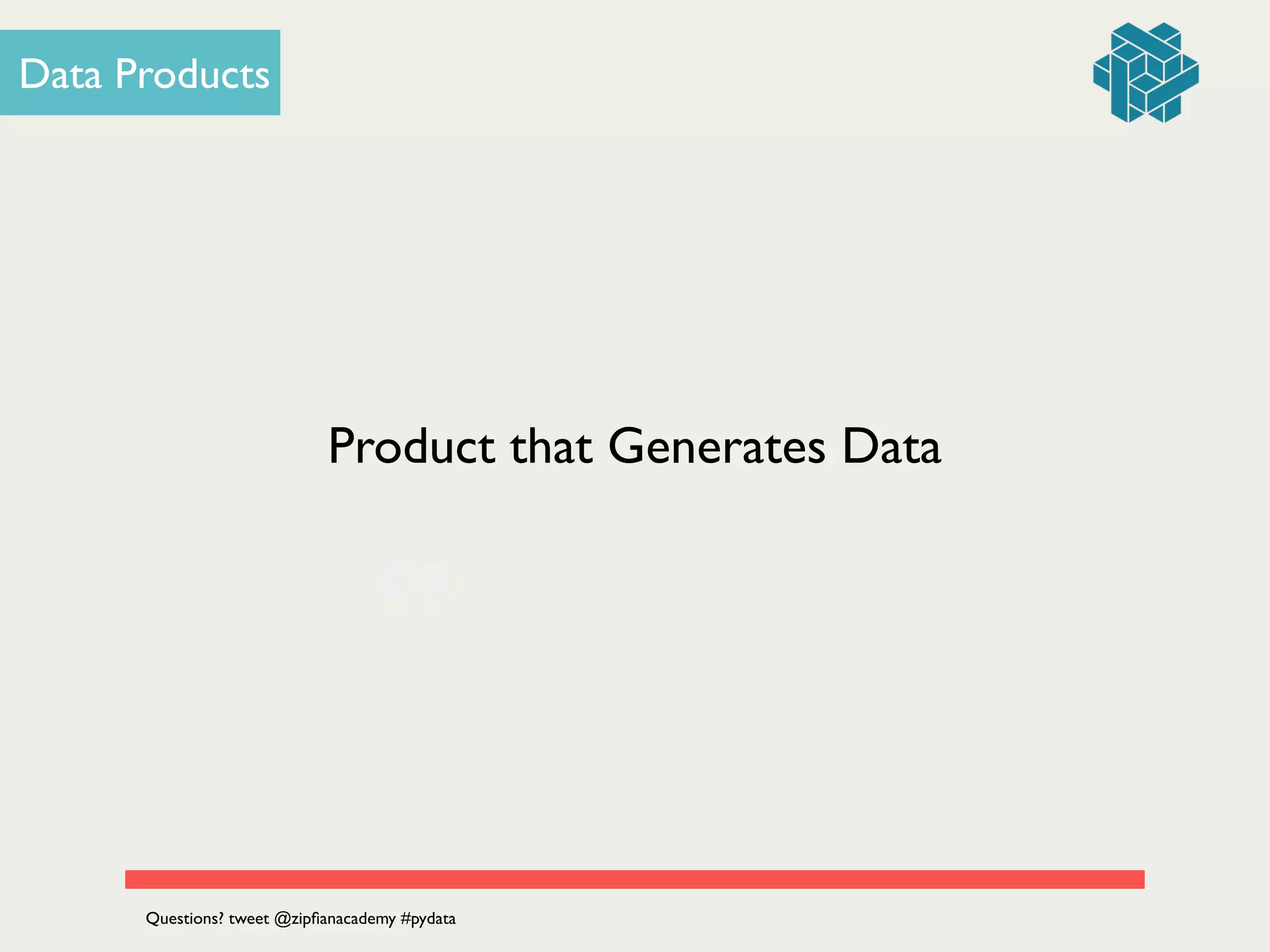 Data Products

Product that Generates Data

Questions? tweet @zipfianacademy #pydata